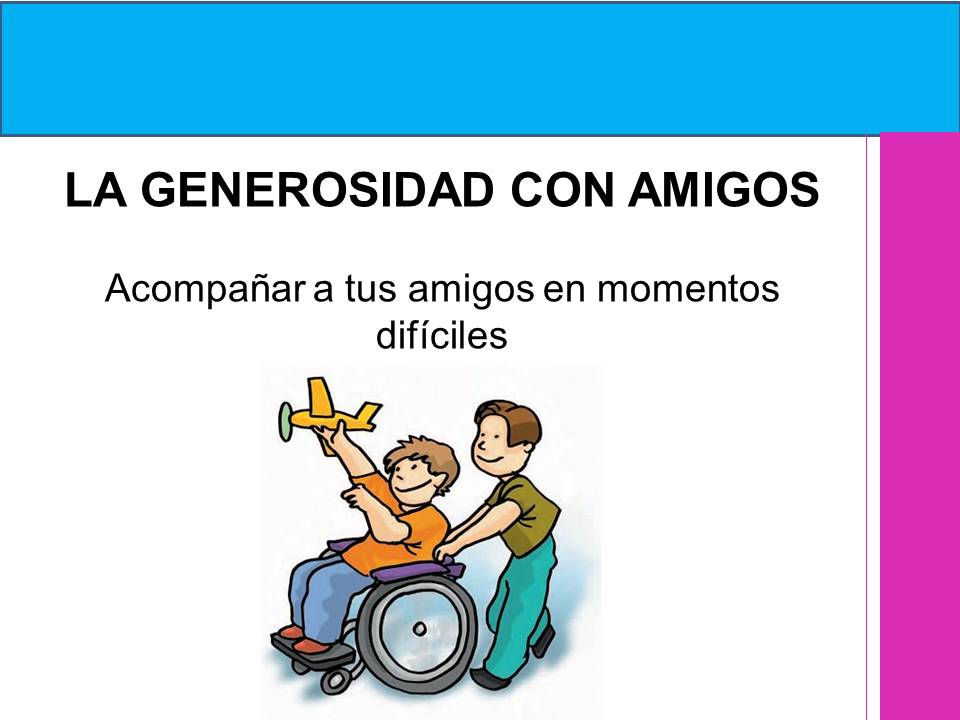 LA GENEROSIDAD CON AMIGOS

Acompañar a tus amigos en momentos difíciles